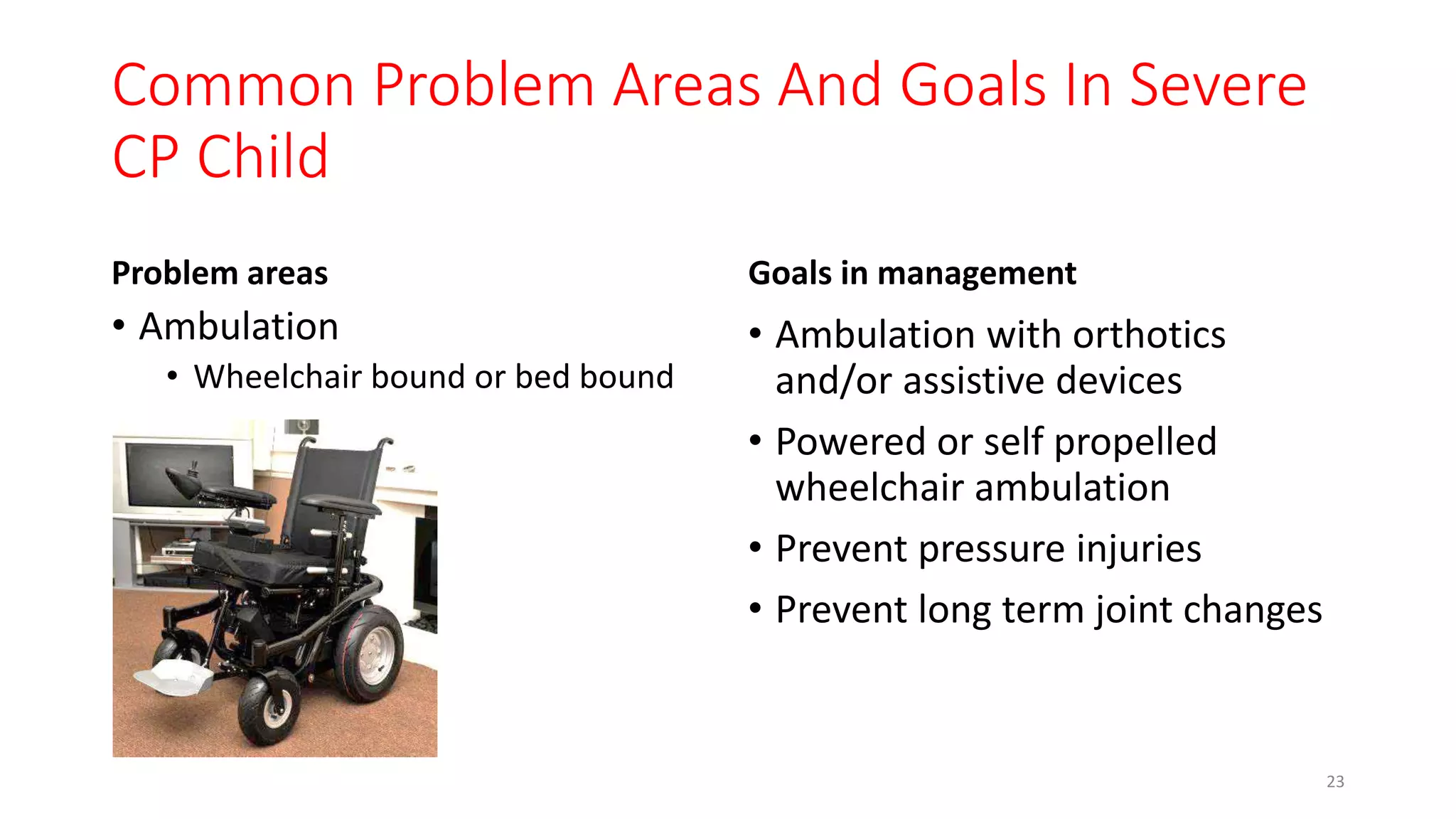 Common Problem Areas And Goals In Severe CP Child

Problem areas

• Ambulation
  • Wheelchair bound or bed bound

Goals in management

• Ambulation with orthotics and/or assistive devices
• Powered or self propelled wheelchair ambulation
• Prevent pressure injuries
• Prevent long term joint changes

23